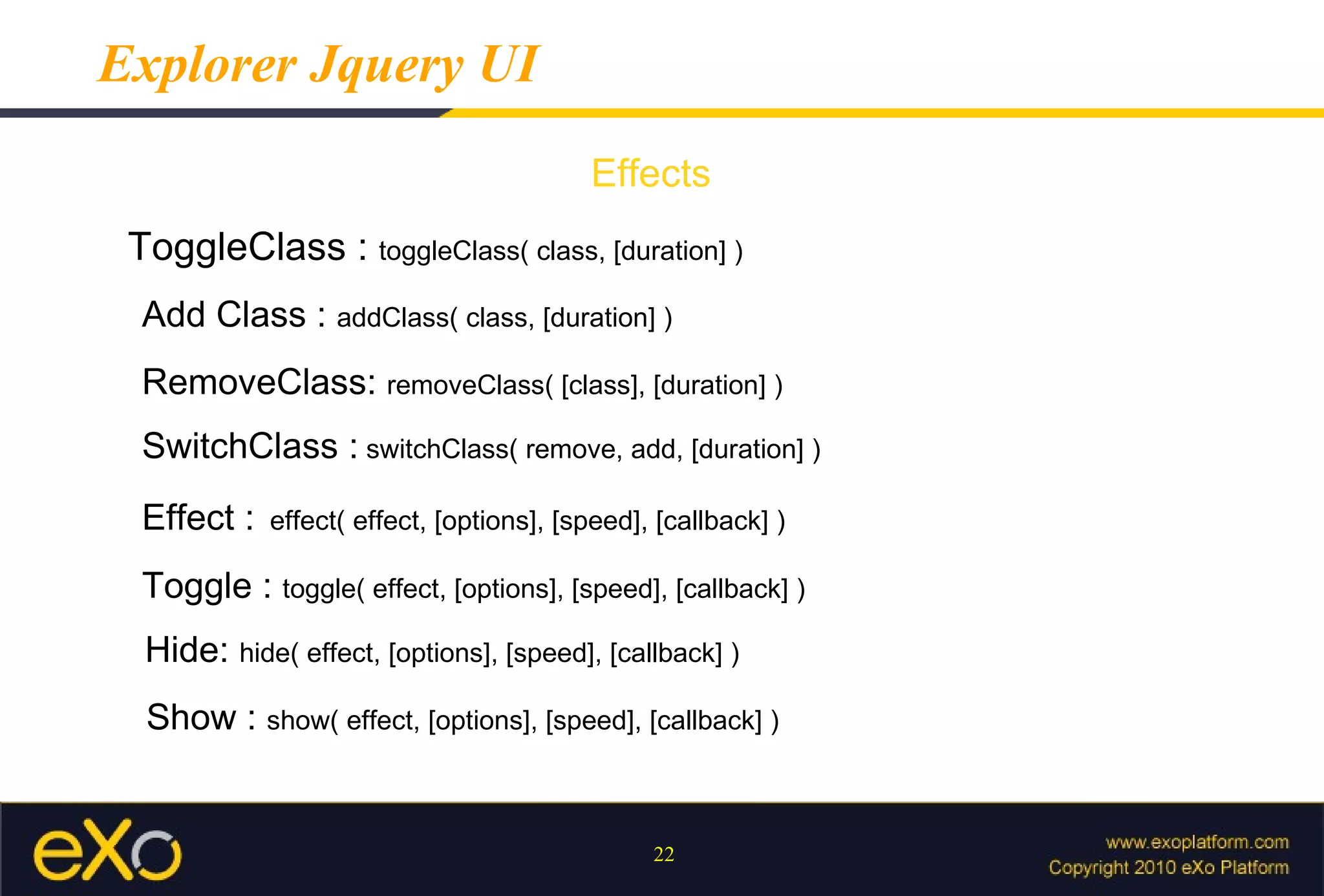 Explorer Jquery UI

Effects

ToggleClass : toggleClass( class, [duration] )

Add Class : addClass( class, [duration] )

RemoveClass: removeClass( [class], [duration] )

SwitchClass : switchClass( remove, add, [duration] )

Effect : effect( effect, [options], [speed], [callback] )

Toggle : toggle( effect, [options], [speed], [callback] )

Hide: hide( effect, [options], [speed], [callback] )

Show : show( effect, [options], [speed], [callback] )

eXo

22

www.exoplatform.com
Copyright 2010 eXo Platform